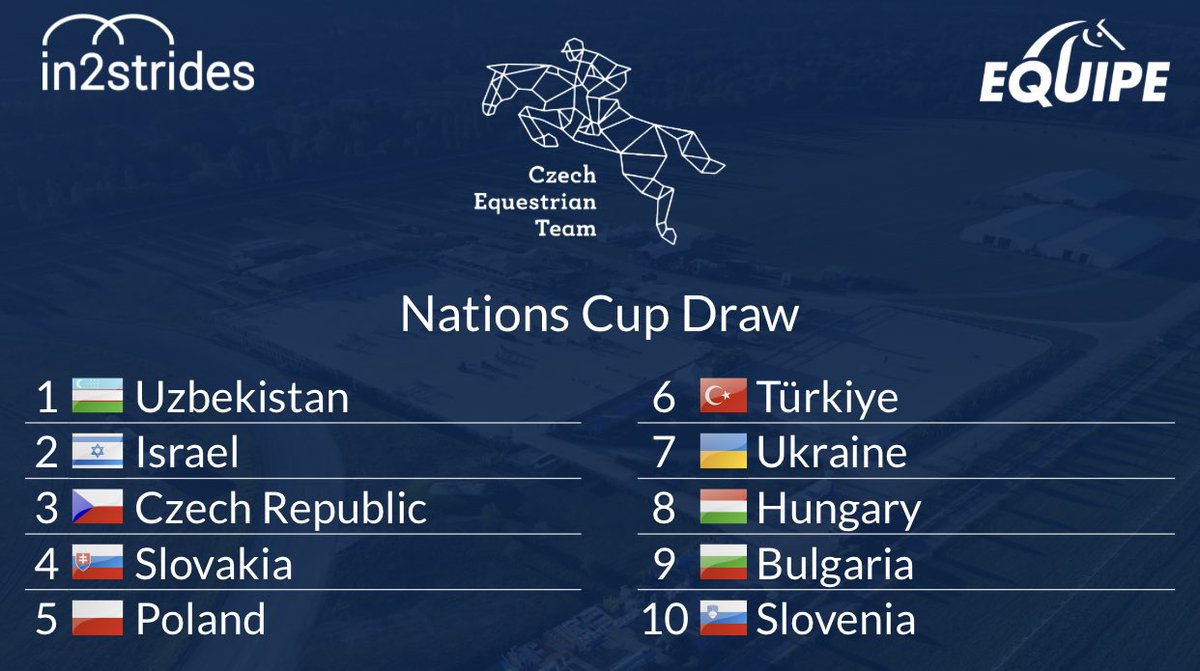 in2strides

Czech Equestrian Team

EQUIPE

Nations Cup Draw

1 Uzbekistan
2 Israel
3 Czech Republic
4 Slovakia
5 Poland

6 Türkiye
7 Ukraine
8 Hungary
9 Bulgaria
10 Slovenia